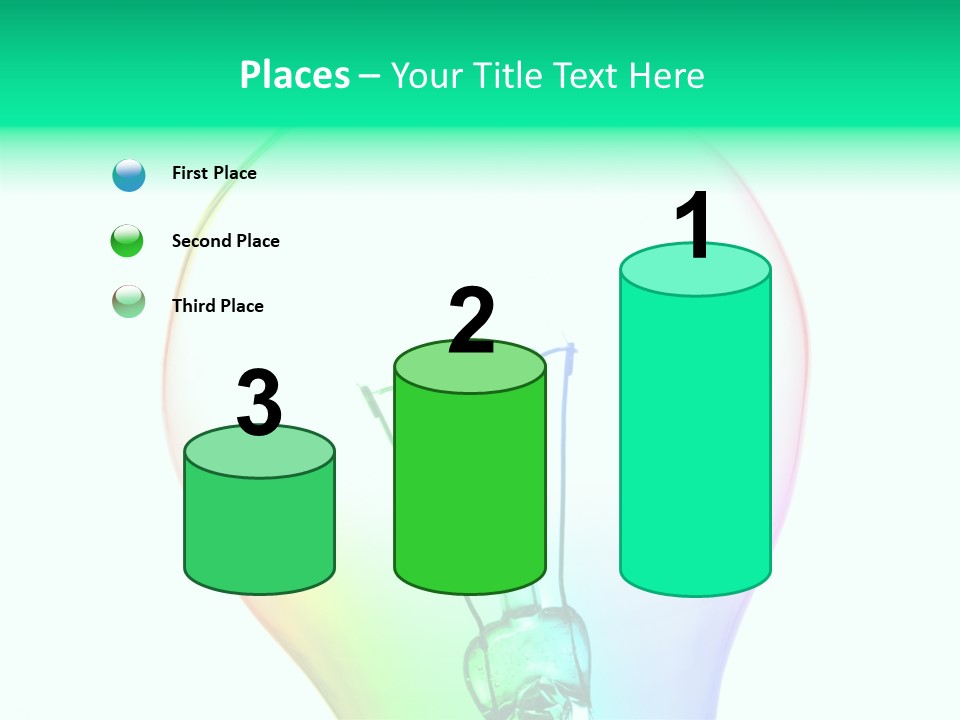 Places – Your Title Text Here

First Place

Second Place

Third Place

3

2

1